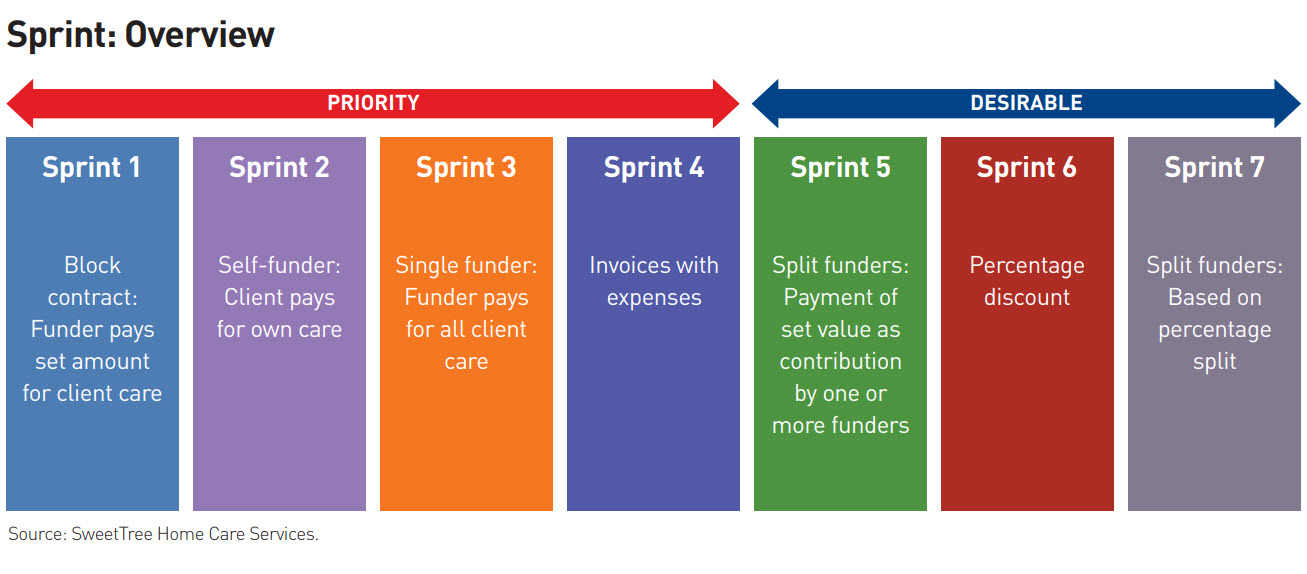 Sprint: Overview

PRIORITY

DESIRABLE

Sprint 1

Block contract: Funder pays set amount for client care

Sprint 2

Self-funder: Client pays for own care

Sprint 3

Single funder: Funder pays for all client care

Sprint 4

Invoices with expenses

Sprint 5

Split funders: Payment of set value as contribution by one or more funders

Sprint 6

Percentage discount

Sprint 7

Split funders: Based on percentage split

Source: SweetTree Home Care Services.